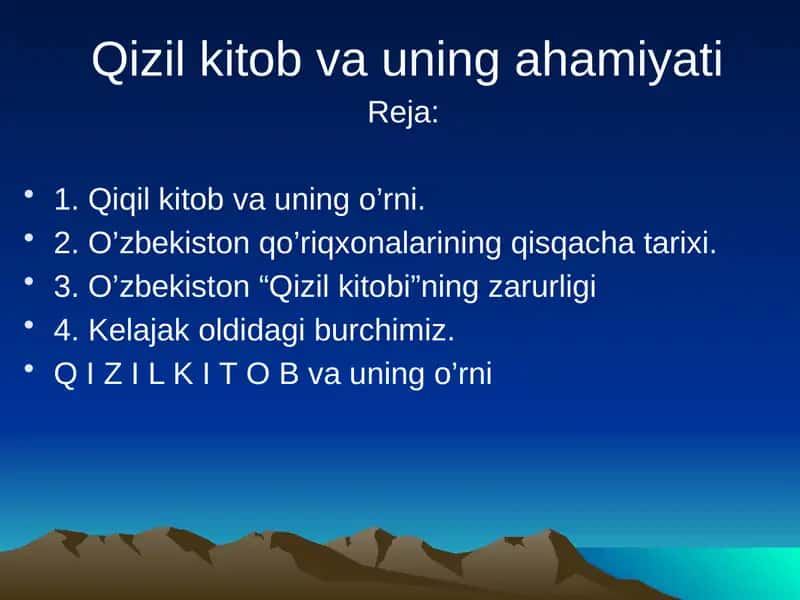 Qizil kitob va uning ahamiyati
Reja:

• 1. Qiqil kitob va uning o’rni.
• 2. O’zbekiston qo’riqxonalarining qisqacha tarixi.
• 3. O’zbekiston “Qizil kitobi”ning zarurligi
• 4. Kelajak oldidagi burchimiz.
• Q I Z I L K I T O B va uning o’rni